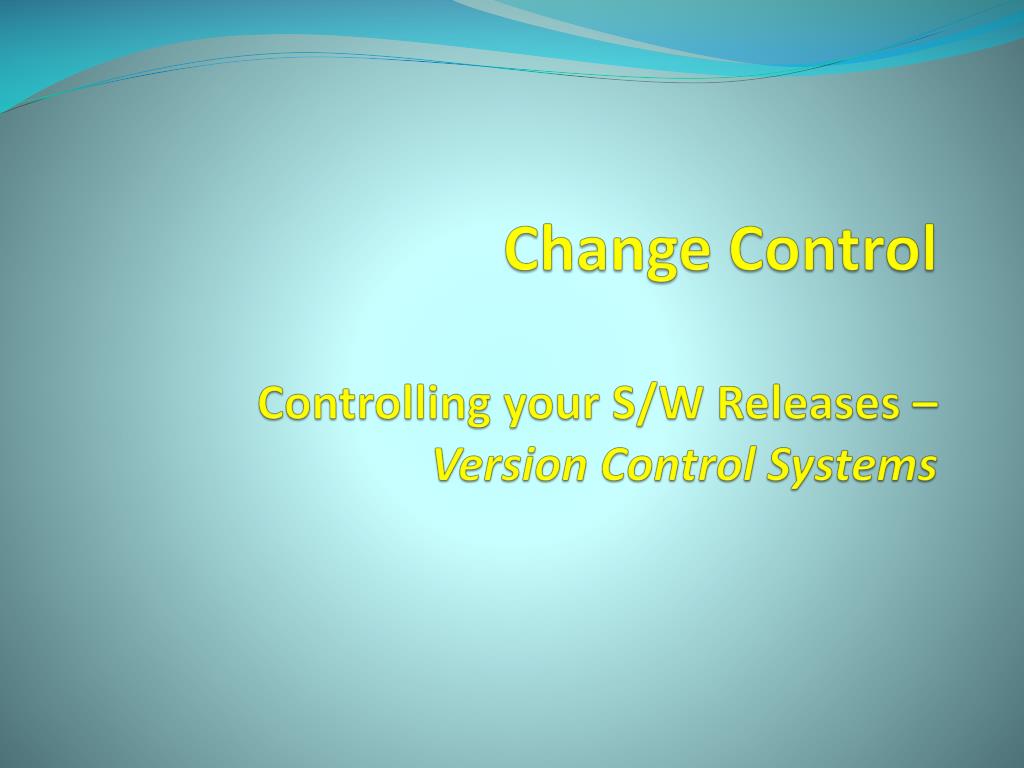 Change Control

Controlling your S/W Releases – Version Control Systems